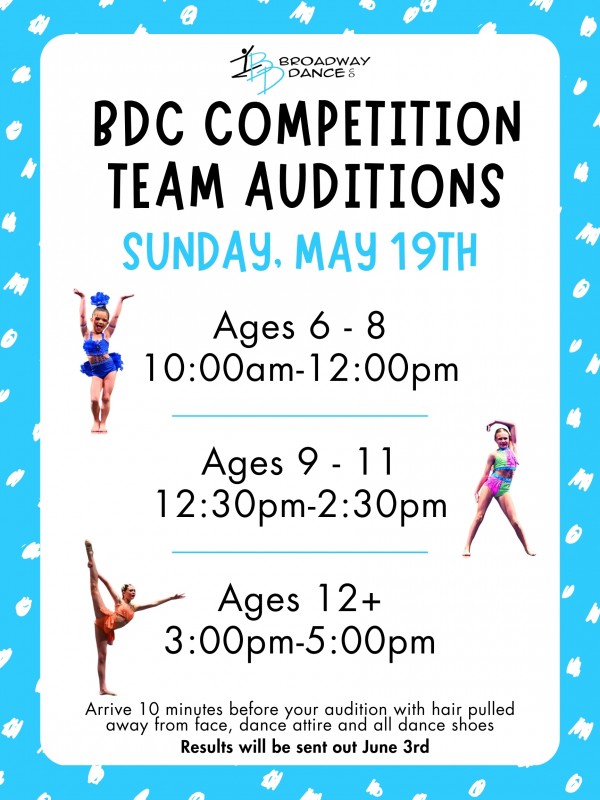 BROADWAY DANCE

BDC COMPETITION TEAM AUDITIONS

SUNDAY, MAY 19TH

Ages 6 - 8
10:00am-12:00pm

Ages 9 - 11
12:30pm-2:30pm

Ages 12+
3:00pm-5:00pm

Arrive 10 minutes before your audition with hair pulled away from face, dance attire and all dance shoes

Results will be sent out June 3rd